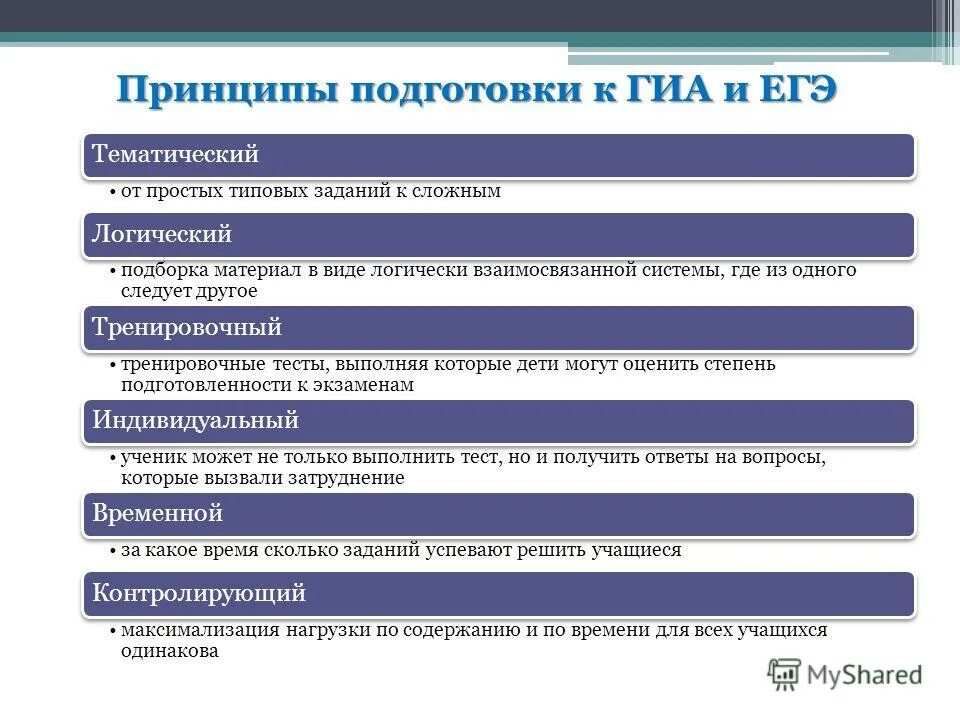 Принципы подготовки к ГИА и ЕГЭ

Тематический

• от простых типовых заданий к сложным

Логический

• подборка материал в виде логически взаимосвязанной системы, где из одного следует другое

Тренировочный

• тренировочные тесты, выполняя которые дети могут оценить степень подготовленности к экзаменам

Индивидуальный

• ученик может не только выполнить тест, но и получить ответы на вопросы, которые вызвали затруднение

Временной

• за какое время сколько заданий успевают решить учащиеся

Контролирующий

• максимализация нагрузки по содержанию и по времени для всех учащихся одинакова

MyShared